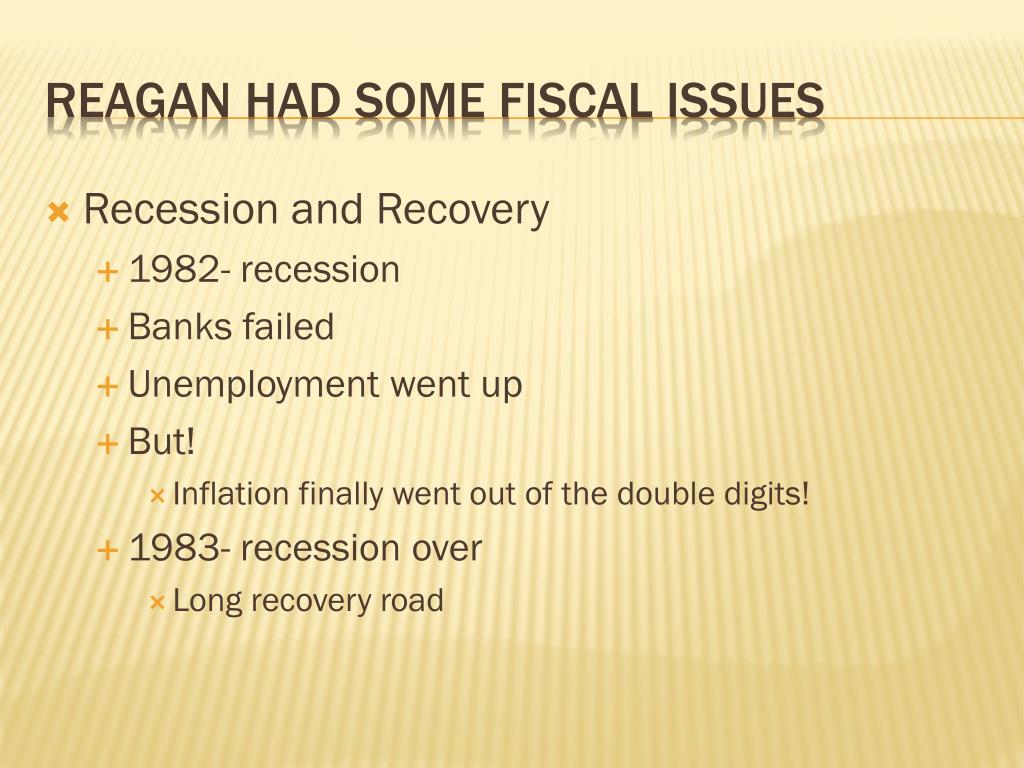 REAGAN HAD SOME FISCAL ISSUES

Recession and Recovery
1982- recession
Banks failed
Unemployment went up
But!
Inflation finally went out of the double digits!
1983- recession over
Long recovery road